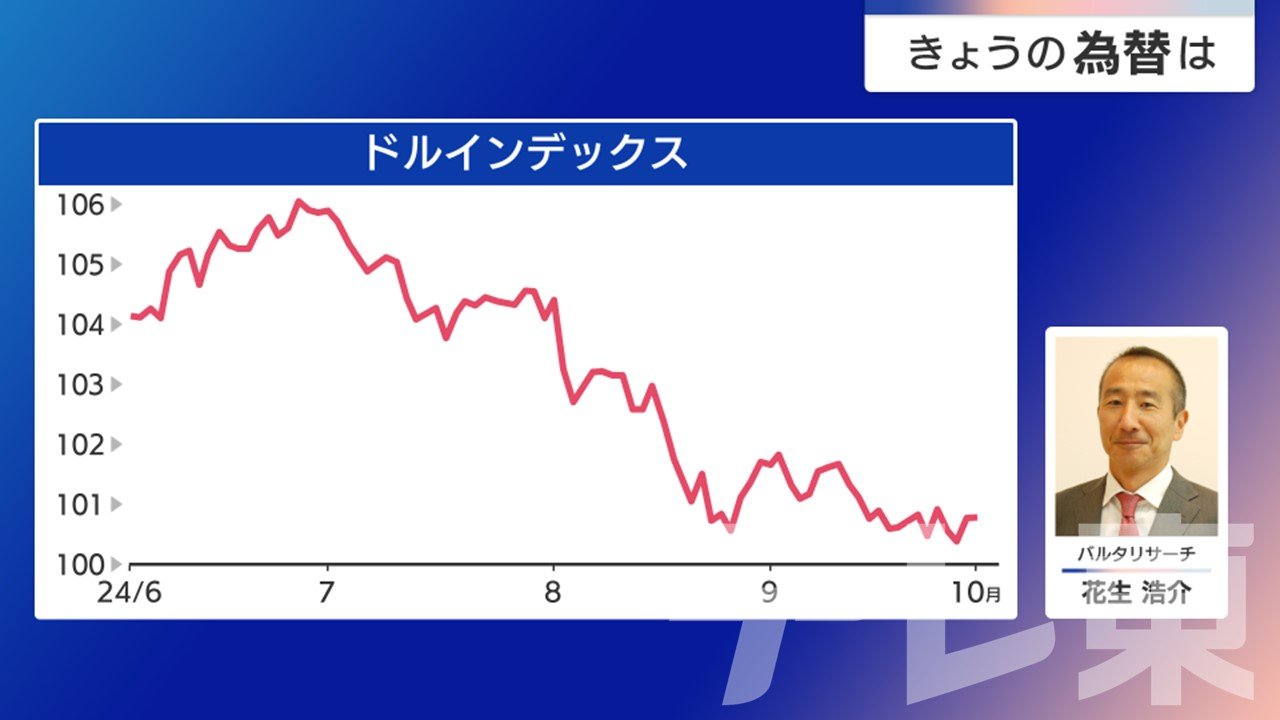 きょうの為替は

ドルインデックス

106
105
104
103
102
101
100
24/6
7
8
9
10月

バルタリサーチ
花生 浩介

テレ東